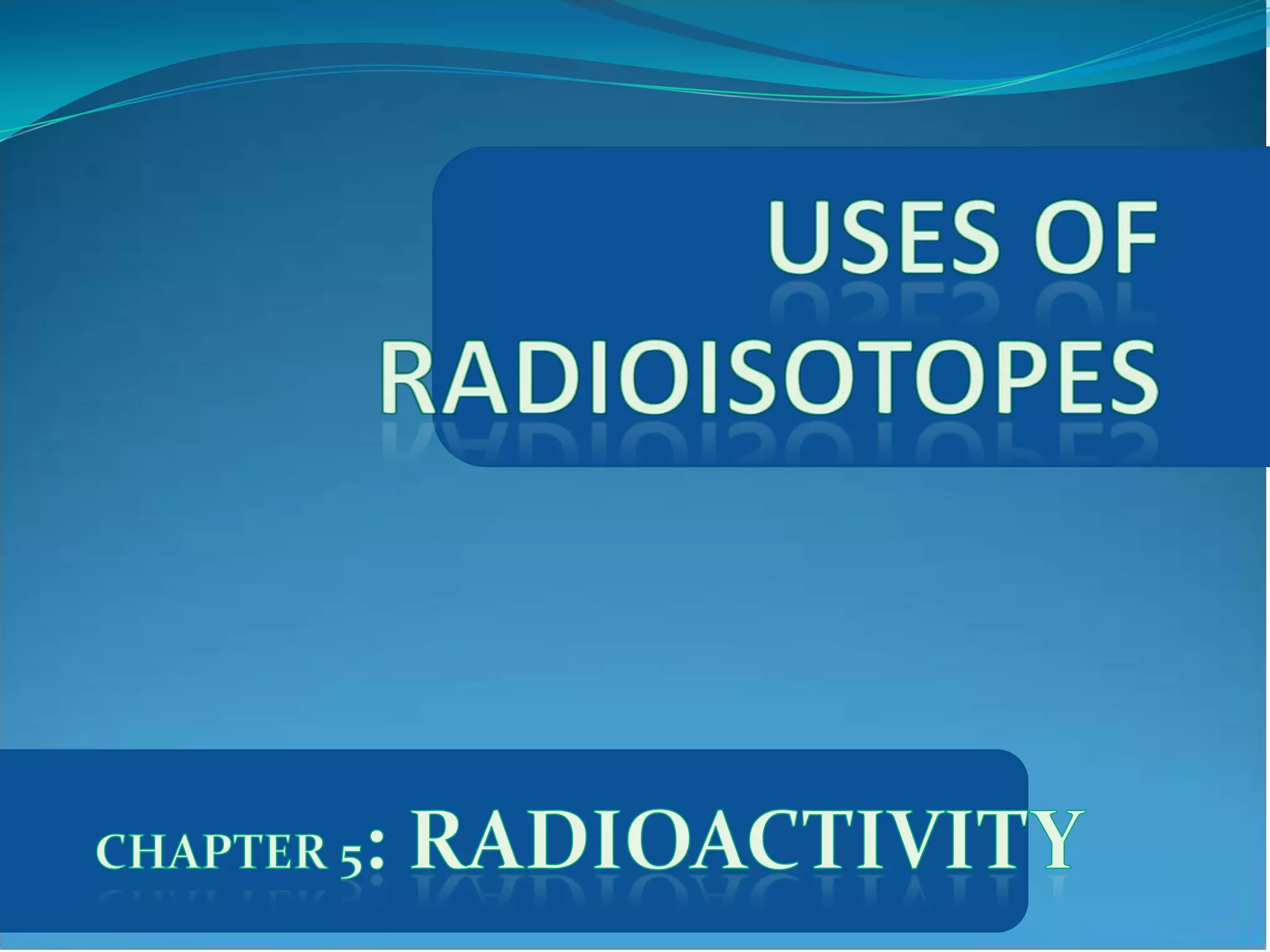 USES OF RADIOISOTOPES

CHAPTER 5: RADIOACTIVITY